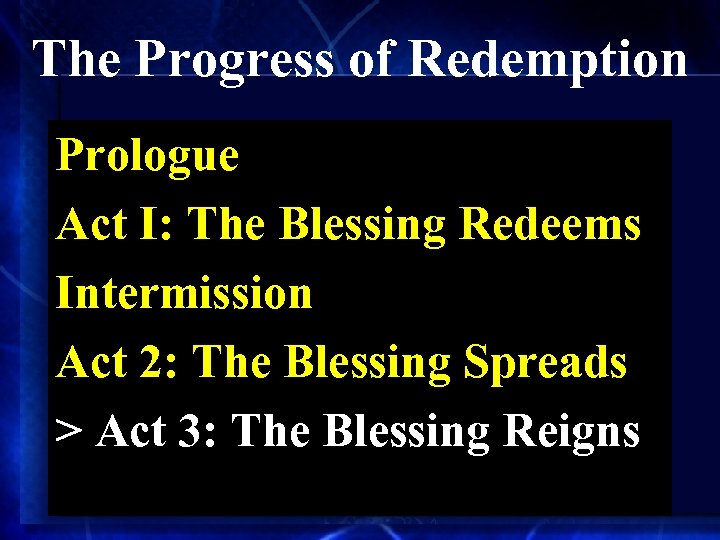 The Progress of Redemption

Prologue

Act I: The Blessing Redeems

Intermission

Act 2: The Blessing Spreads

> Act 3: The Blessing Reigns